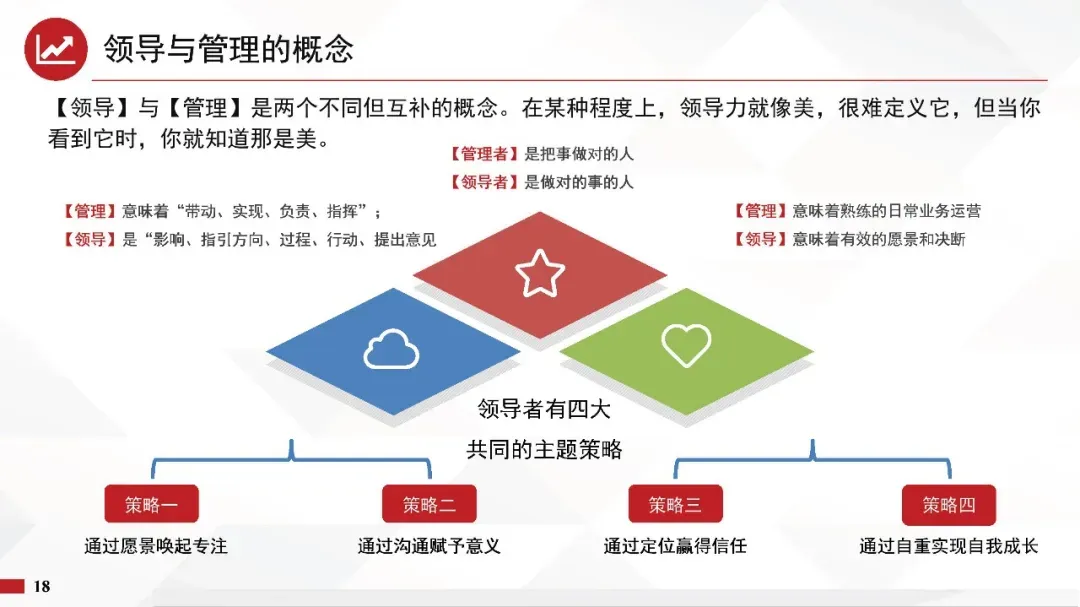 领导与管理的概念

【领导】与【管理】是两个不同但互补的概念。在某种程度上，领导力就像美，很难定义它，但当你看到它时，你就知道那是美。

【管理者】是把事做对的人
【领导者】是做对的事的人

【管理】意味着“带动、实现、负责、指挥”；
【领导】是“影响、指引方向、过程、行动、提出意见

【管理】意味着熟练的日常业务运营
【领导】意味着有效的愿景和决断

领导者有四大
共同的主题策略

策略一
通过愿景唤起专注

策略二
通过沟通赋予意义

策略三
通过定位赢得信任

策略四
通过自重实现自我成长

18